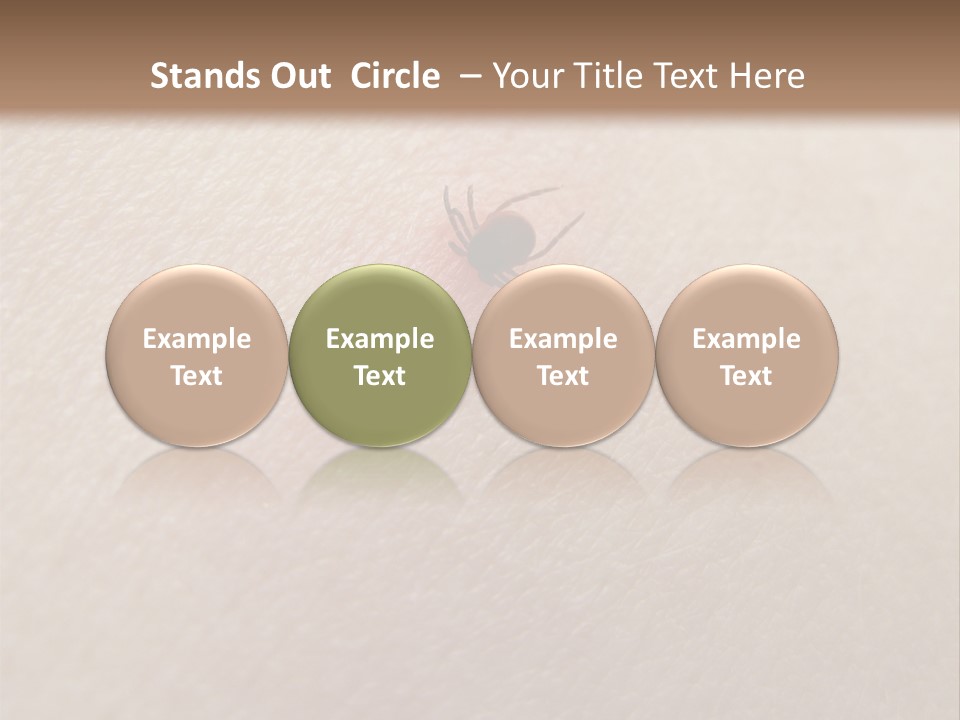 Stands Out Circle – Your Title Text Here

Example Text

Example Text

Example Text

Example Text